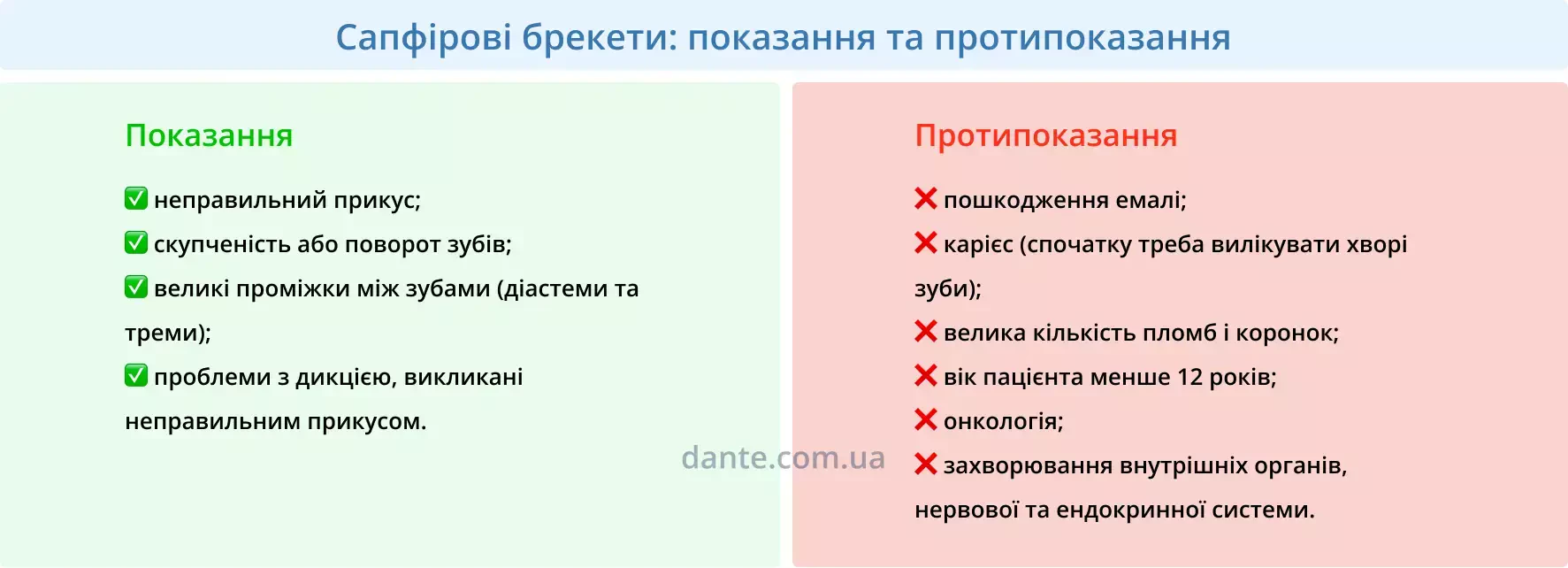 Сапфірові брекети: показання та протипоказання

Показання

✅ неправильний прикус;

✅ скупченість або поворот зубів;

✅ великі проміжки між зубами (діастеми та треми);

✅ проблеми з дикцією, викликані неправильним прикусом.

Протипоказання

❌ пошкодження емалі;

❌ карієс (спочатку треба вилікувати хворі зуби);

❌ велика кількість пломб і коронок;

❌ вік пацієнта менше 12 років;

❌ онкологія;

❌ захворювання внутрішніх органів, нервової та ендокринної системи.

dante.com.ua